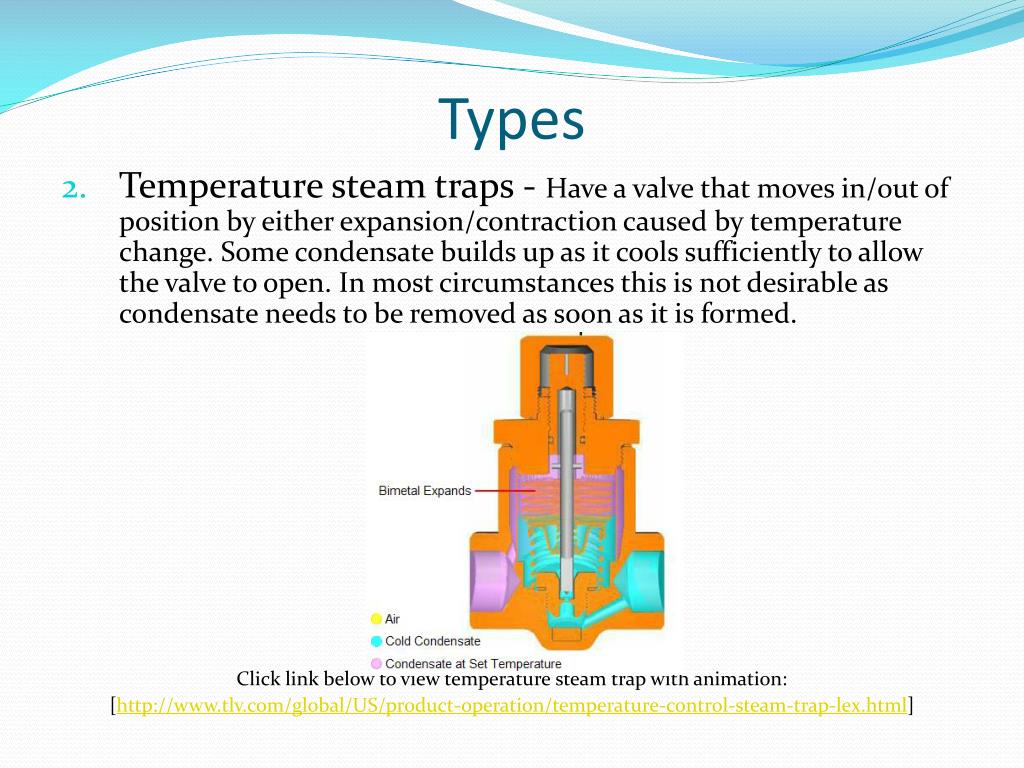 Types

2. Temperature steam traps - Have a valve that moves in/out of position by either expansion/contraction caused by temperature change. Some condensate builds up as it cools sufficiently to allow the valve to open. In most circumstances this is not desirable as condensate needs to be removed as soon as it is formed.

Bimetal Expands

Air
Cold Condensate
Condensate at Set Temperature

Click link below to view temperature steam trap with animation:
[http://www.tlv.com/global/US/product-operation/temperature-control-steam-trap-lex.html]